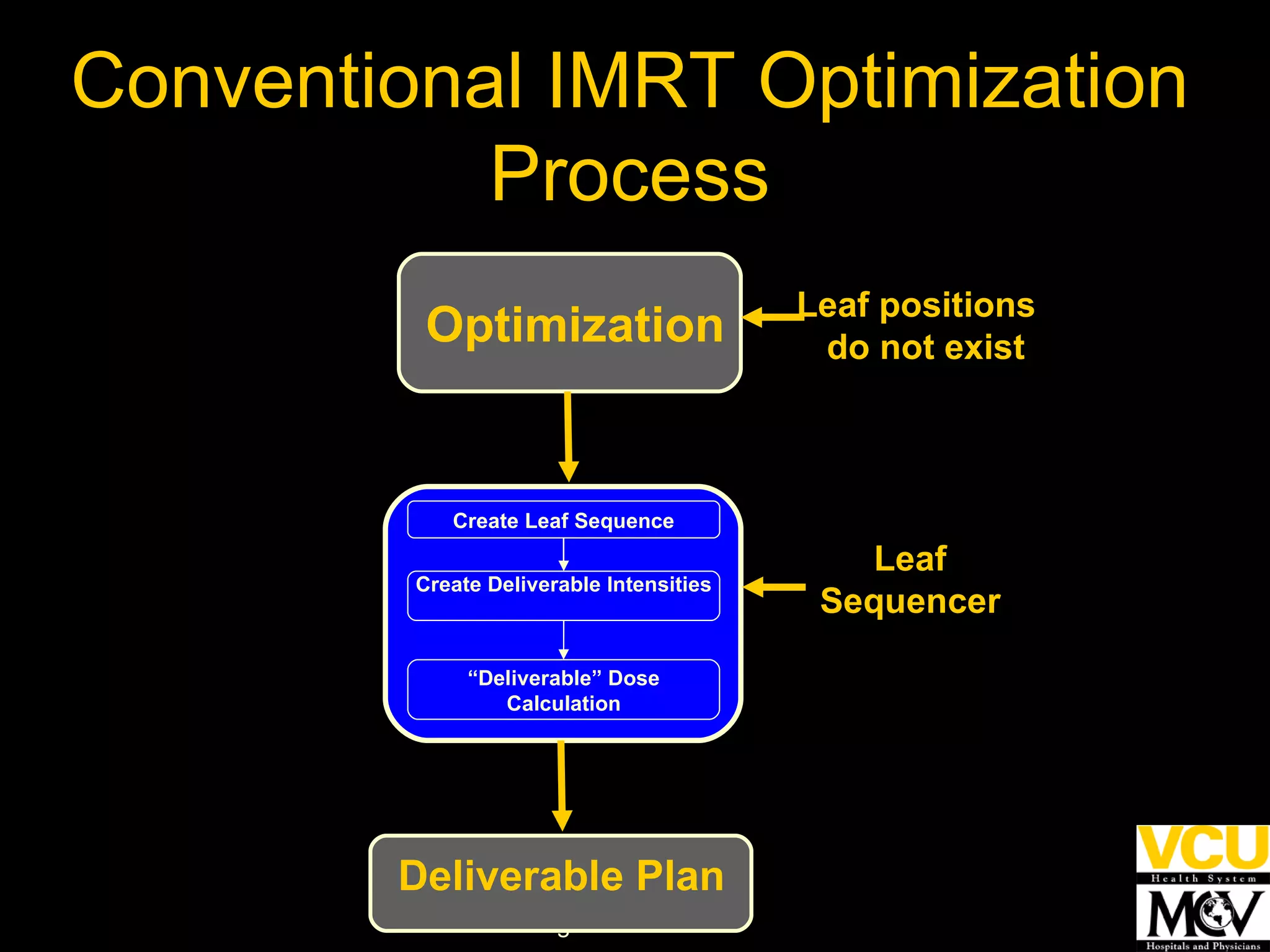 Conventional IMRT Optimization Process

Optimization

Leaf positions do not exist

Create Leaf Sequence

Create Deliverable Intensities

"Deliverable" Dose Calculation

Leaf Sequencer

Deliverable Plan

VCU
Health System
MCV
Hospitals and Physicians